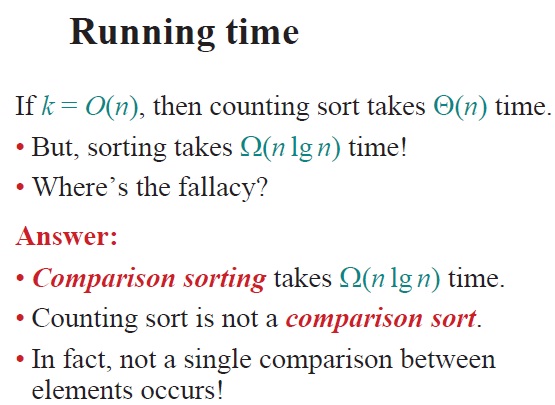 Running time

If $k = O(n)$, then counting sort takes $\Theta(n)$ time.

• But, sorting takes $\Omega(n \lg n)$ time!

• Where's the fallacy?

Answer:

• Comparison sorting takes $\Omega(n \lg n)$ time.

• Counting sort is not a comparison sort.

• In fact, not a single comparison between elements occurs!